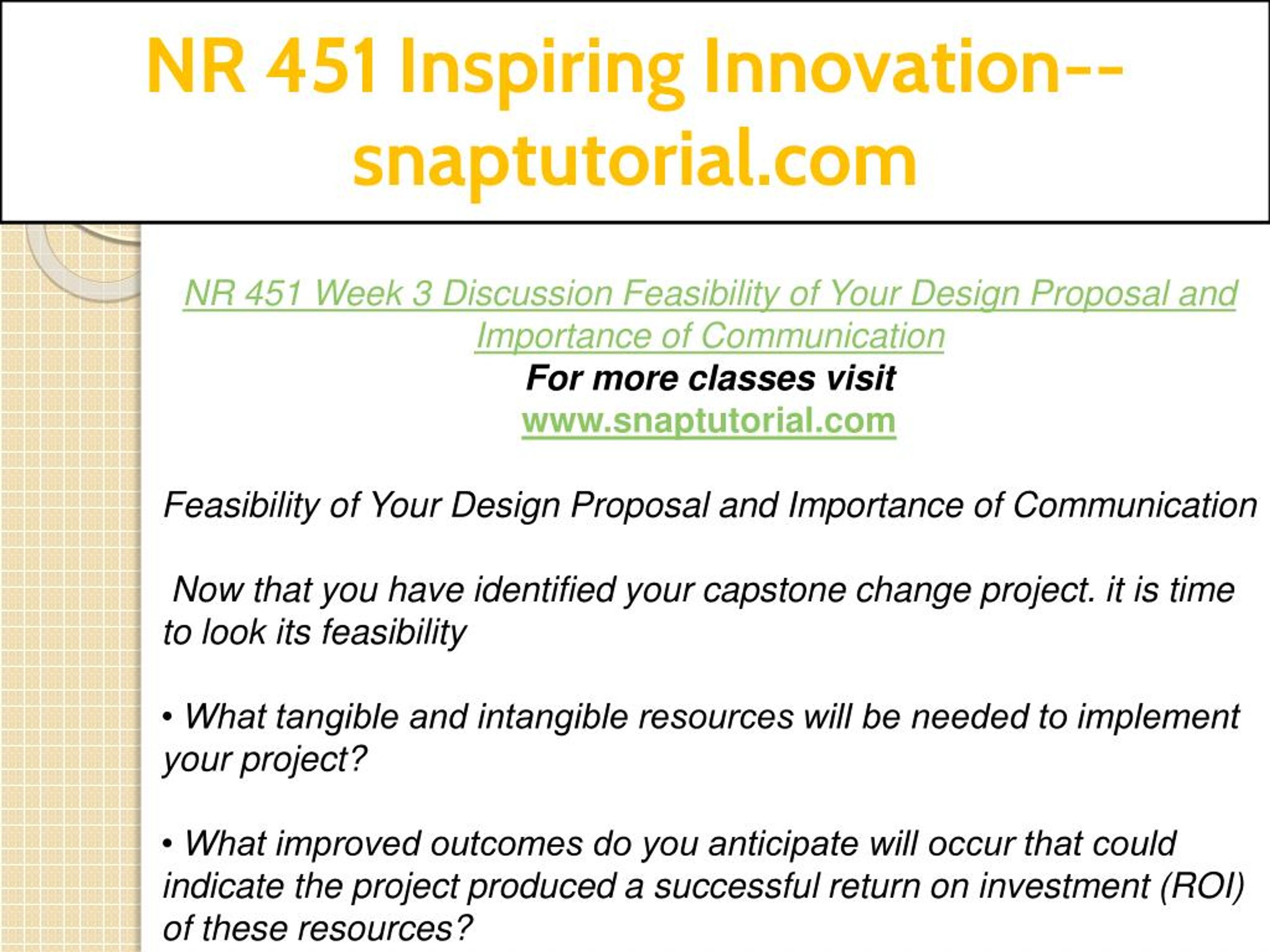 NR 451 Inspiring Innovation--snaptutorial.com

NR 451 Week 3 Discussion Feasibility of Your Design Proposal and Importance of Communication
For more classes visit
www.snaptutorial.com

Feasibility of Your Design Proposal and Importance of Communication

Now that you have identified your capstone change project. it is time to look its feasibility

• What tangible and intangible resources will be needed to implement your project?

• What improved outcomes do you anticipate will occur that could indicate the project produced a successful return on investment (ROI) of these resources?